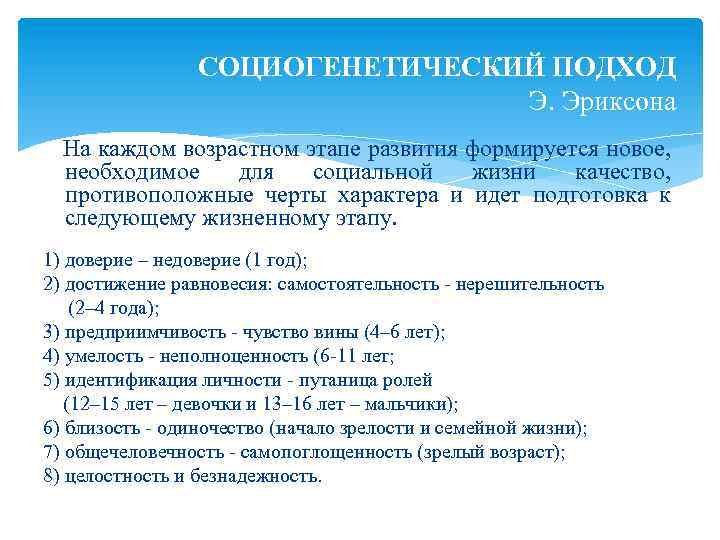 СОЦИОГЕНЕТИЧЕСКИЙ ПОДХОД
Э. Эриксона

На каждом возрастном этапе развития формируется новое, необходимое для социальной жизни качество, противоположные черты характера и идет подготовка к следующему жизненному этапу.

1) доверие – недоверие (1 год);
2) достижение равновесия: самостоятельность - нерешительность (2–4 года);
3) предприимчивость - чувство вины (4–6 лет);
4) умелость - неполноценность (6-11 лет;
5) идентификация личности - путаница ролей (12–15 лет – девочки и 13–16 лет – мальчики);
6) близость - одиночество (начало зрелости и семейной жизни);
7) общечеловечность - самопоглощенность (зрелый возраст);
8) целостность и безнадежность.